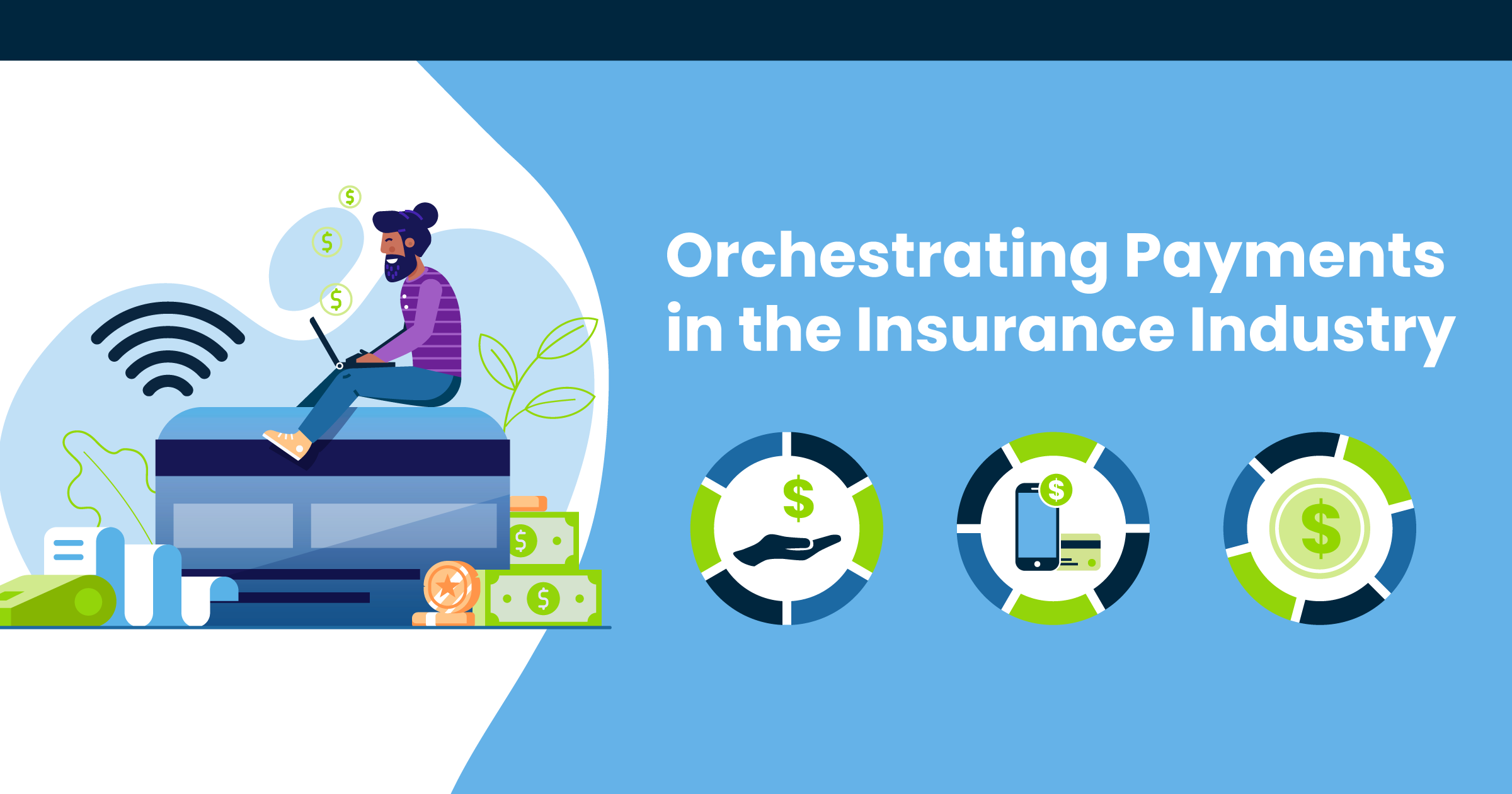 Orchestrating Payments in the Insurance Industry